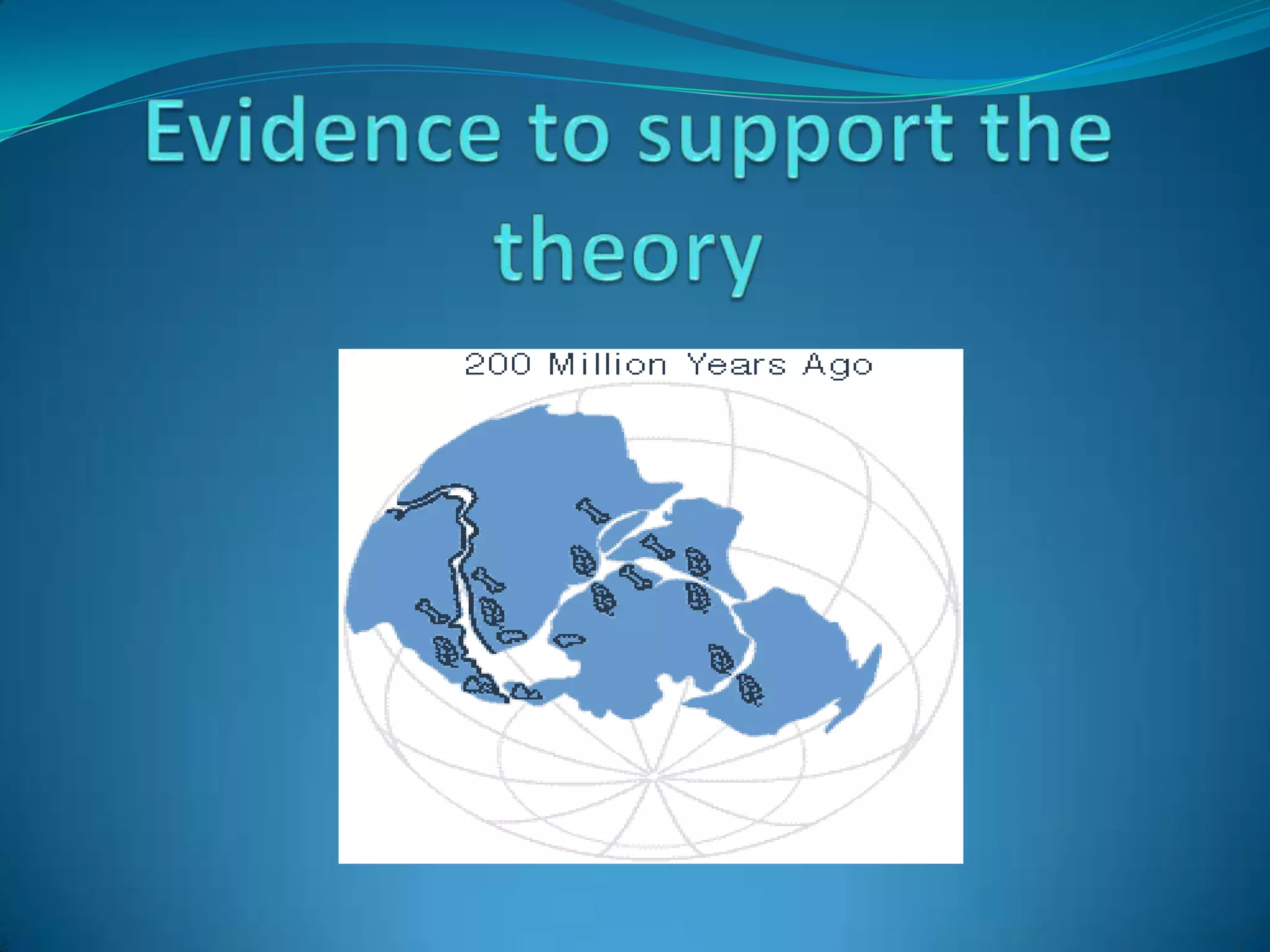 Evidence to support the theory

200 Million Years Ago